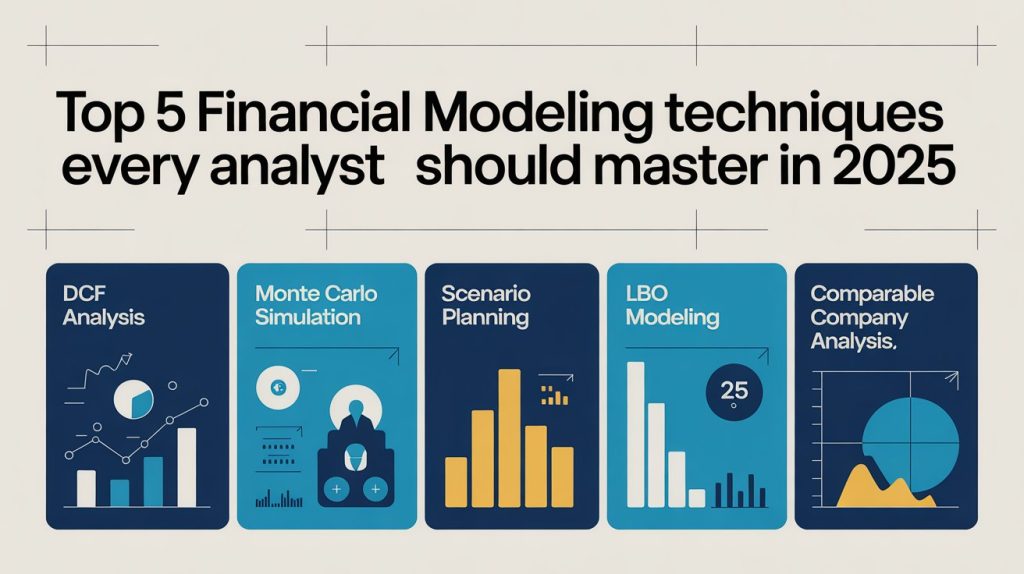 Top 5 Financial Modeling techniques every analyst should master in 2025

DCF Analysis

Monte Carlo Simulation

Scenario Planning

LBO Modeling

25

Comparable Company Analysis,